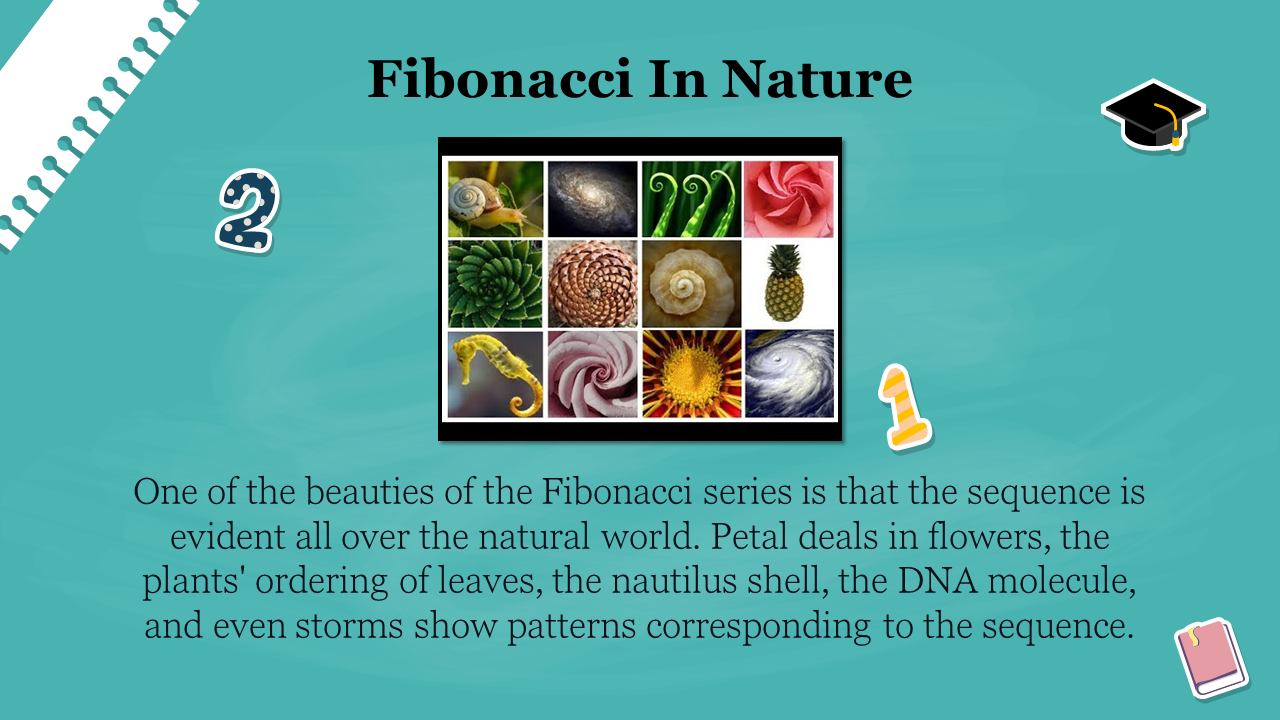 Fibonacci In Nature

2

1

One of the beauties of the Fibonacci series is that the sequence is evident all over the natural world. Petal deals in flowers, the plants' ordering of leaves, the nautilus shell, the DNA molecule, and even storms show patterns corresponding to the sequence.